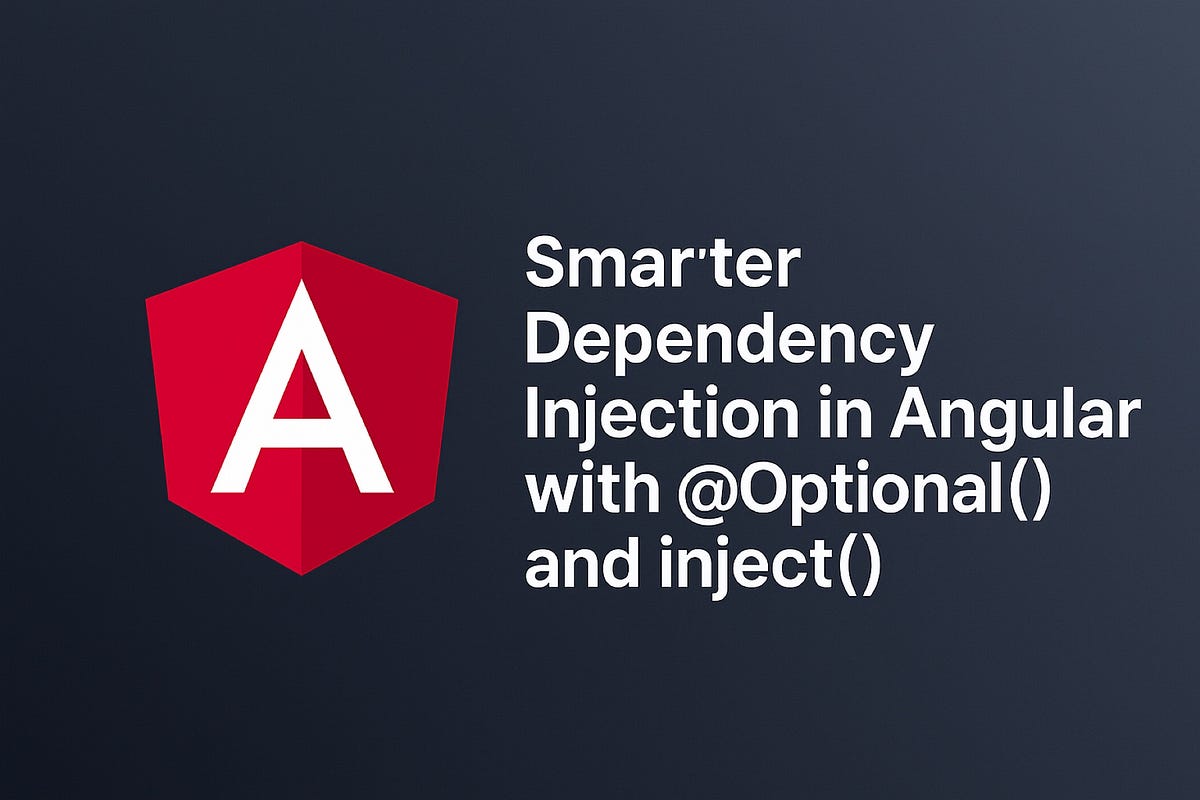 A

Smar'ter Dependency Injection in Angular with @Optional() and inject()